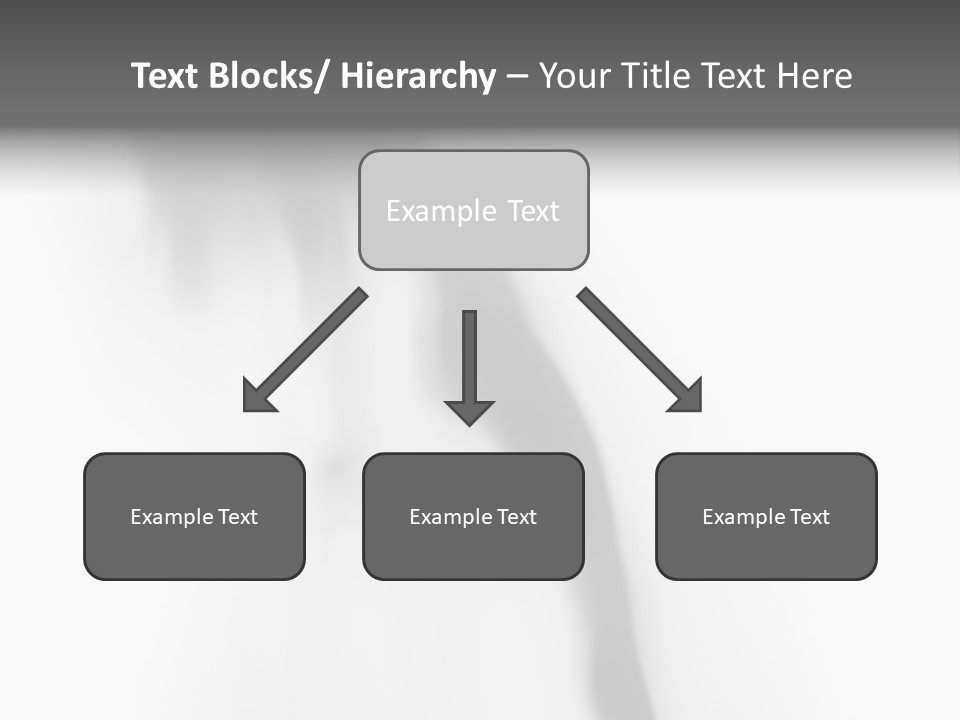 Text Blocks/ Hierarchy – Your Title Text Here

Example Text

Example Text

Example Text

Example Text